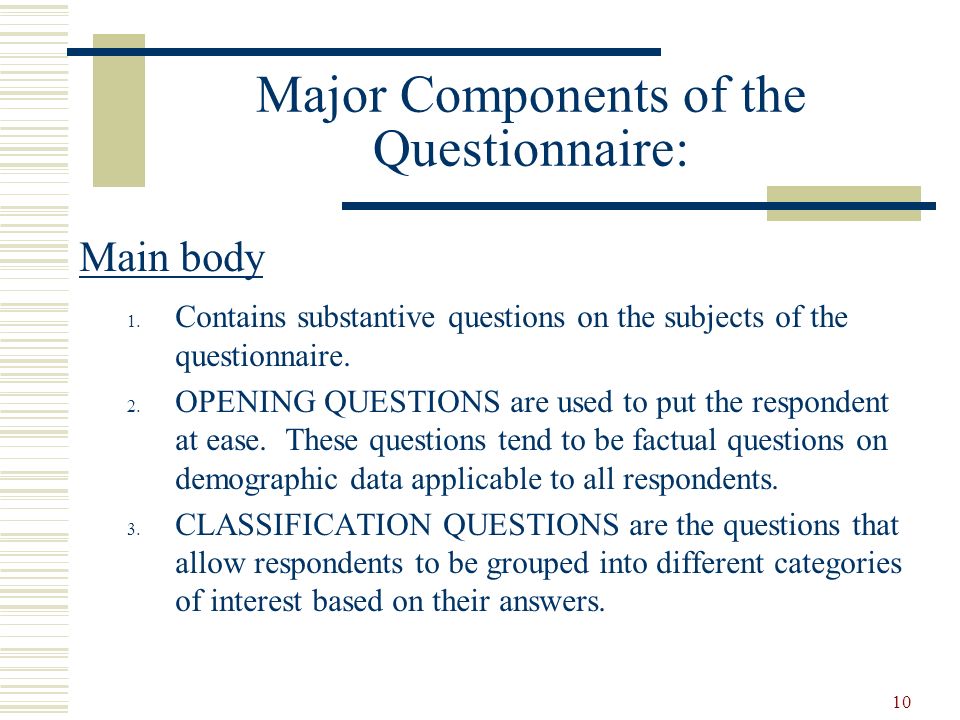 Major Components of the Questionnaire:

Main body

1. Contains substantive questions on the subjects of the questionnaire.
2. OPENING QUESTIONS are used to put the respondent at ease. These questions tend to be factual questions on demographic data applicable to all respondents.
3. CLASSIFICATION QUESTIONS are the questions that allow respondents to be grouped into different categories of interest based on their answers.

10